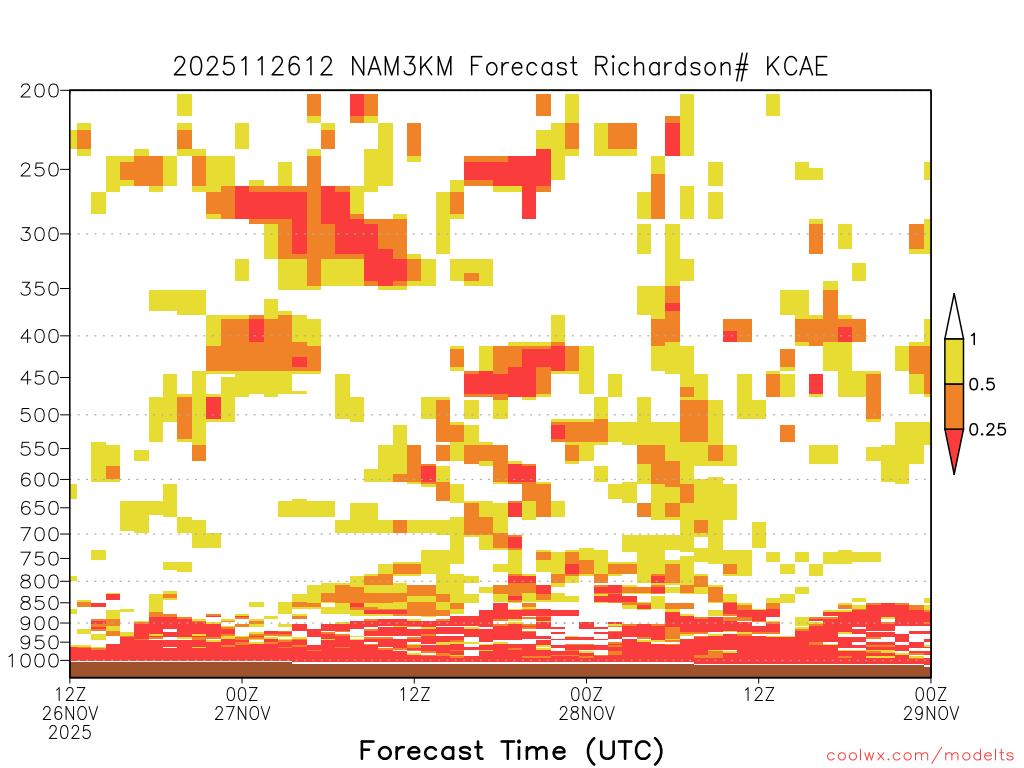 2025112612 NAM3KM Forecast Richardson# KCAE

200
250
300
350
400
450
500
550
600
650
700
750
800
850
900
950
1000

1
0.5
0.25

12Z
26NOV
2025

00Z
27NOV

12Z

00Z
28NOV

12Z

00Z
29NOV

Forecast Time (UTC)

coolwx.com/modelts